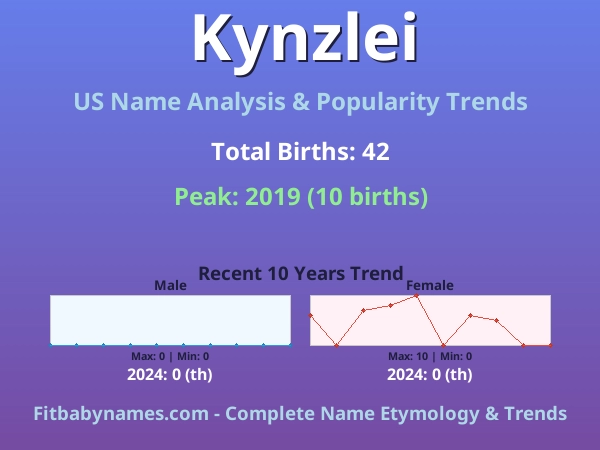 Kynzlei

US Name Analysis & Popularity Trends

Total Births: 42

Peak: 2019 (10 births)

Recent 10 Years Trend

Male

Max: 0 | Min: 0

2024: 0 (th)

Female

Max: 10 | Min: 0

2024: 0 (th)

Fitbabynames.com - Complete Name Etymology & Trends